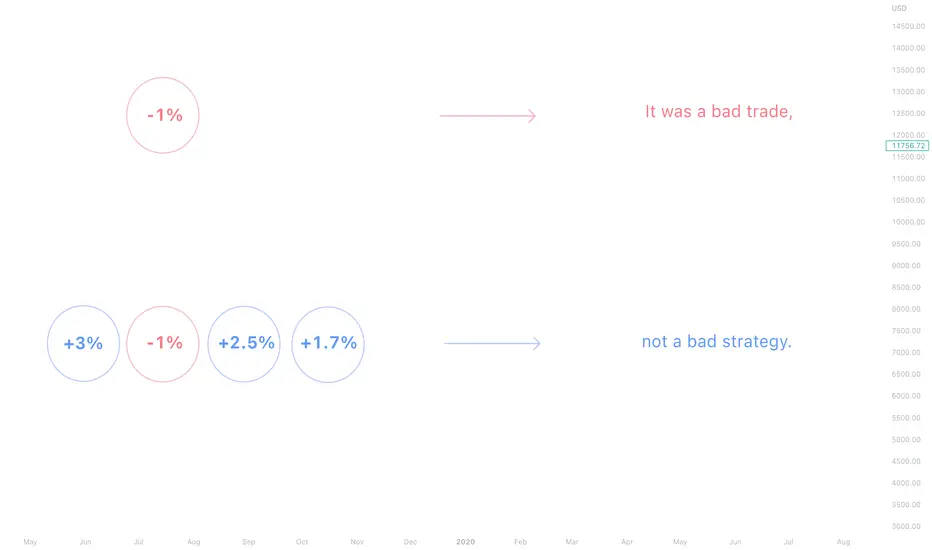 -1%

It was a bad trade,

+3%

-1%

+2.5%

+1.7%

not a bad strategy.

USD
14500.00
14000.00
13500.00
13000.00
12500.00
12000.00
11756.72
11500.00
11000.00
10500.00
10000.00
9500.00
9000.00
8500.00
8000.00
7500.00
7000.00
6500.00
6000.00
5500.00
5000.00
4500.00
4000.00
3500.00
3000.00

May Jun Jul Aug Sep Oct Nov Dec 2020 Feb Mar Apr May Jun Jul Aug